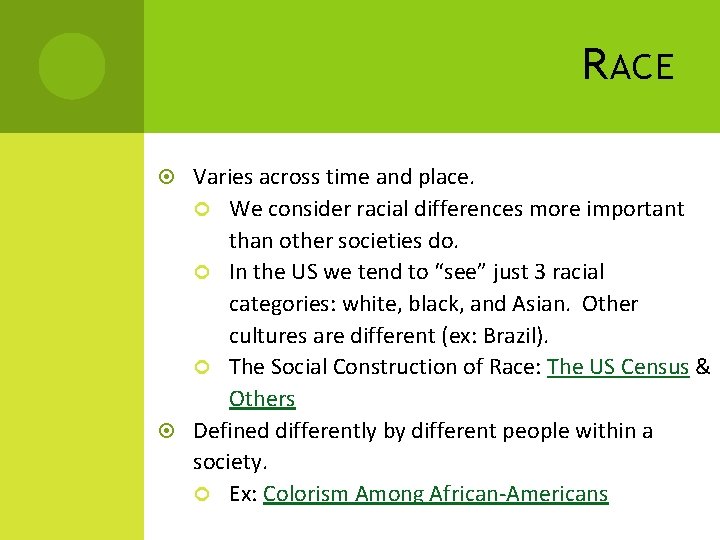 RACE

Varies across time and place.
We consider racial differences more important than other societies do.
In the US we tend to “see” just 3 racial categories: white, black, and Asian. Other cultures are different (ex: Brazil).
The Social Construction of Race: The US Census & Others
Defined differently by different people within a society.
Ex: Colorism Among African-Americans